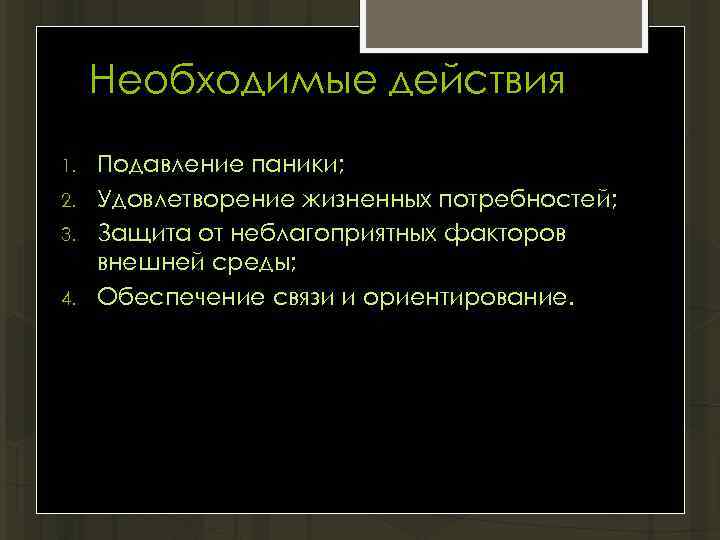 Необходимые действия

1. Подавление паники;
2. Удовлетворение жизненных потребностей;
3. Защита от неблагоприятных факторов внешней среды;
4. Обеспечение связи и ориентирование.